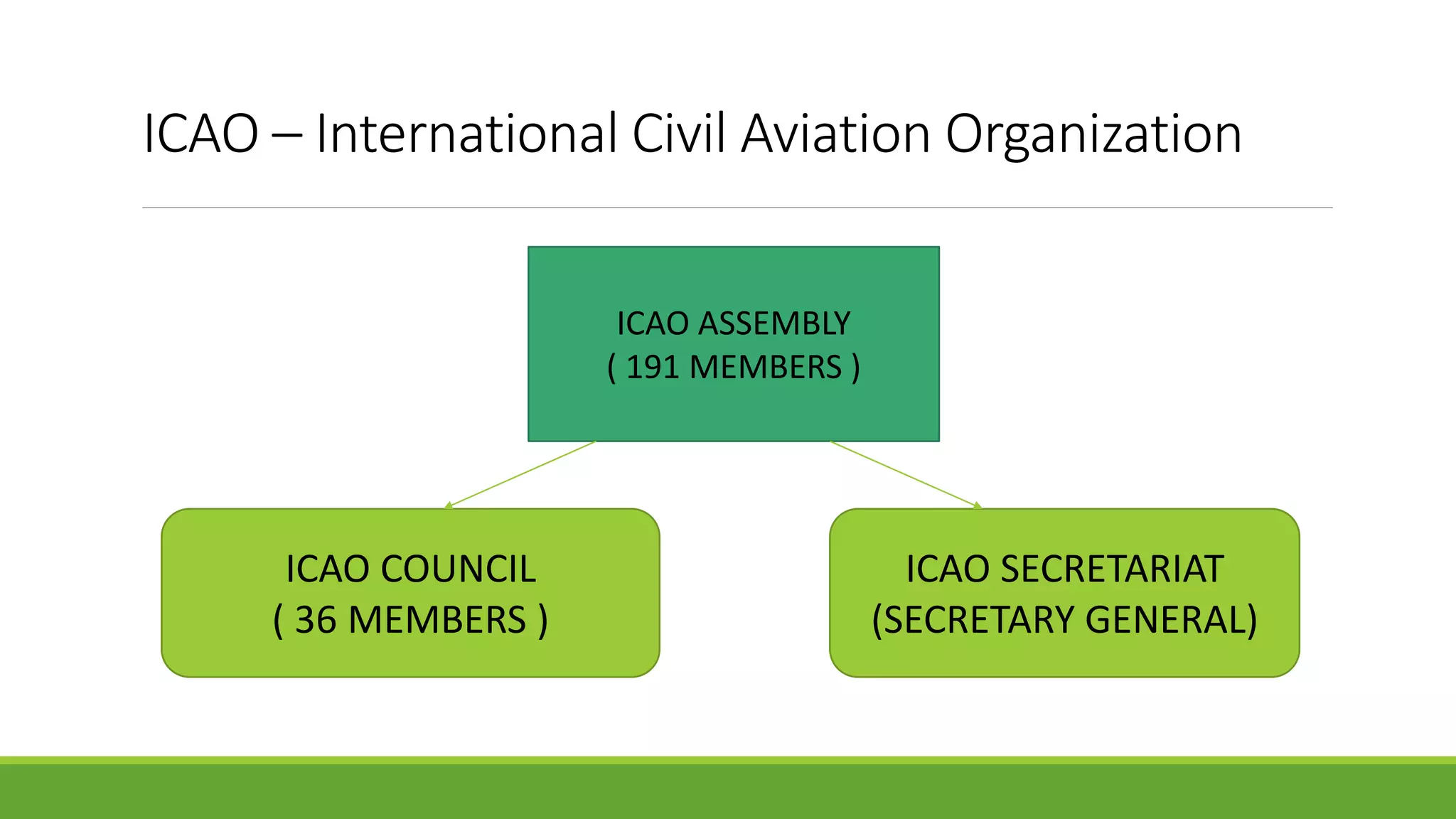 ICAO – International Civil Aviation Organization

ICAO ASSEMBLY
( 191 MEMBERS )

ICAO COUNCIL
( 36 MEMBERS )

ICAO SECRETARIAT
(SECRETARY GENERAL)